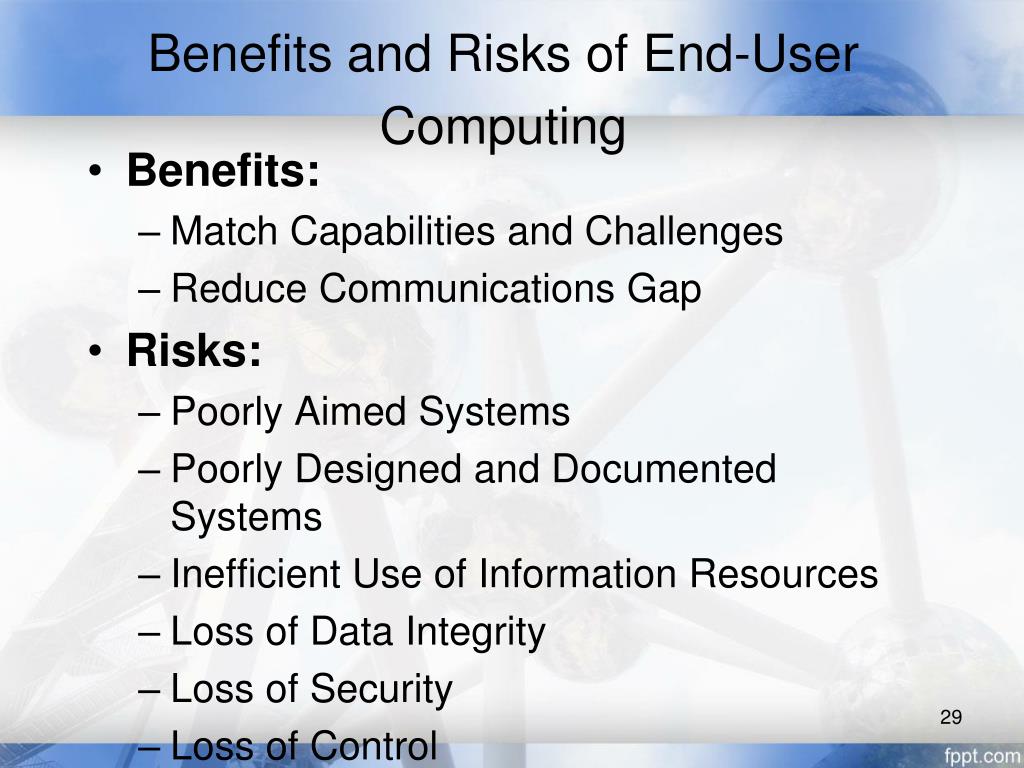 Benefits and Risks of End-User Computing

• Benefits:
– Match Capabilities and Challenges
– Reduce Communications Gap
• Risks:
– Poorly Aimed Systems
– Poorly Designed and Documented Systems
– Inefficient Use of Information Resources
– Loss of Data Integrity
– Loss of Security
– Loss of Control

29

fppt.com